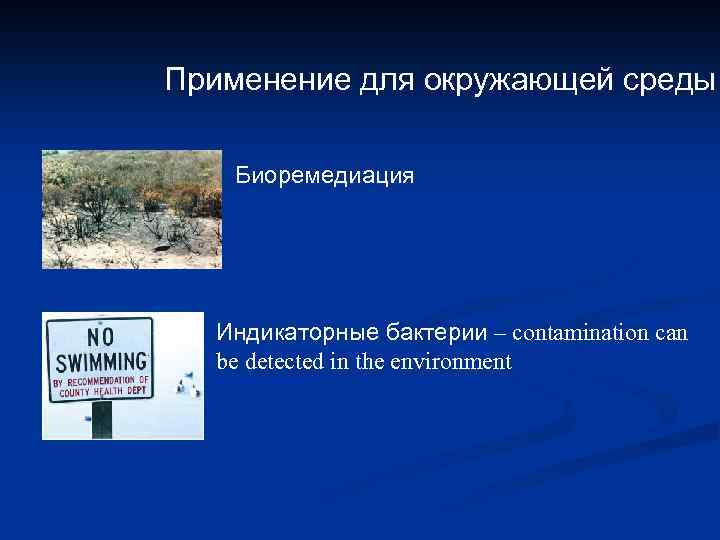 Применение для окружающей среды

Биоремедиация

NO SWIMMING BY RECOMMENDATION OF COUNTY HEALTH DEPT

Индикаторные бактерии – contamination can be detected in the environment